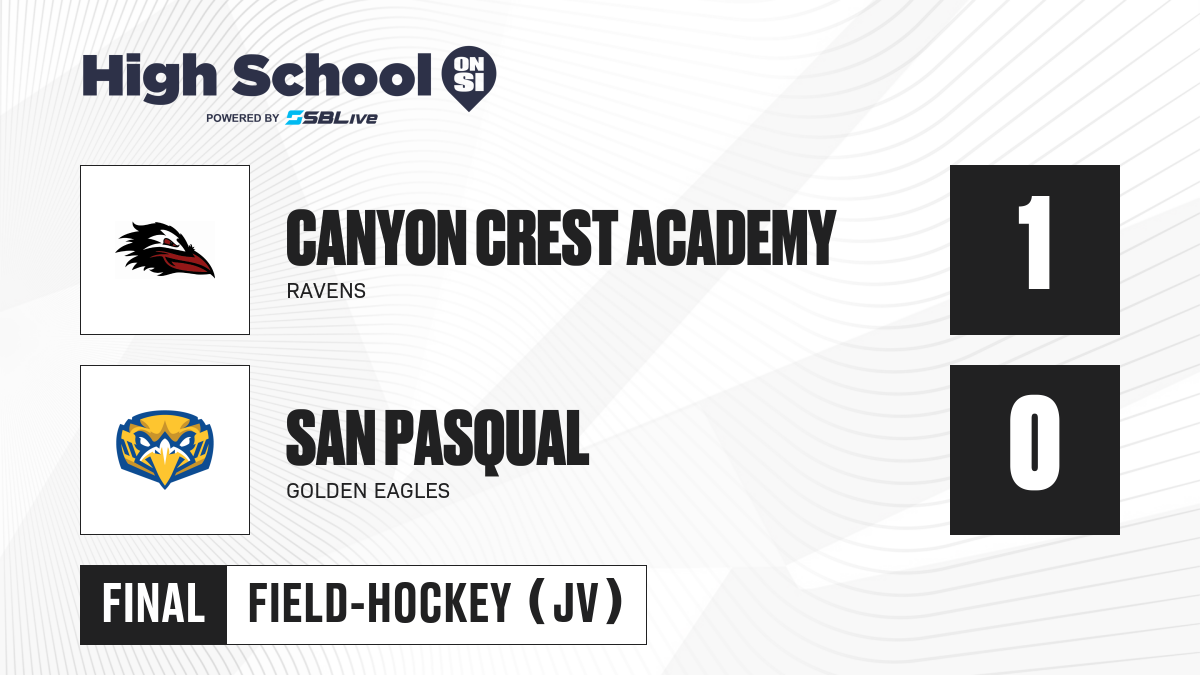 High School ON SI
POWERED BY SBLive

CANYON CREST ACADEMY
RAVENS
1

SAN PASQUAL
GOLDEN EAGLES
0

FINAL
FIELD-HOCKEY (JV)